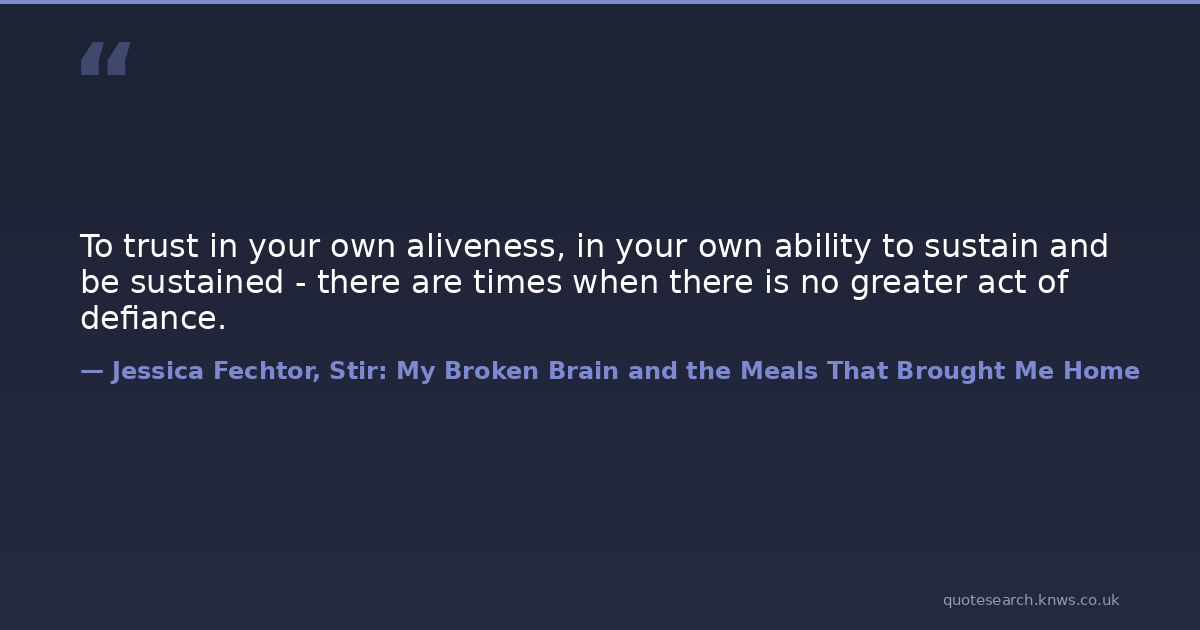 “

To trust in your own aliveness, in your own ability to sustain and be sustained - there are times when there is no greater act of defiance.

— Jessica Fechtor, Stir: My Broken Brain and the Meals That Brought Me Home

quotesearch.knws.co.uk